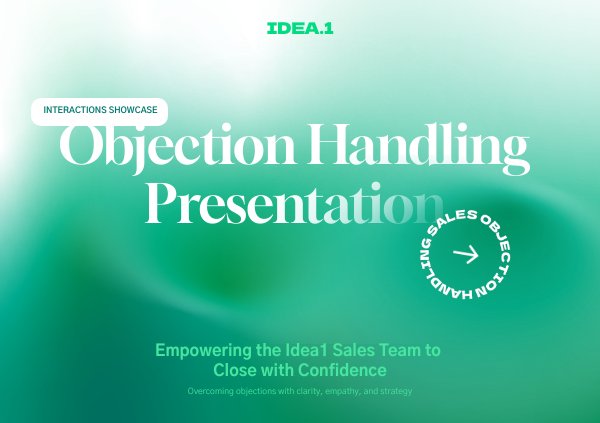 IDEA.1

INTERACTIONS SHOWCASE

Objection Handling Presentation

SALES OBJECTION HANDLING

Empowering the Idea1 Sales Team to Close with Confidence

Overcoming objections with clarity, empathy, and strategy